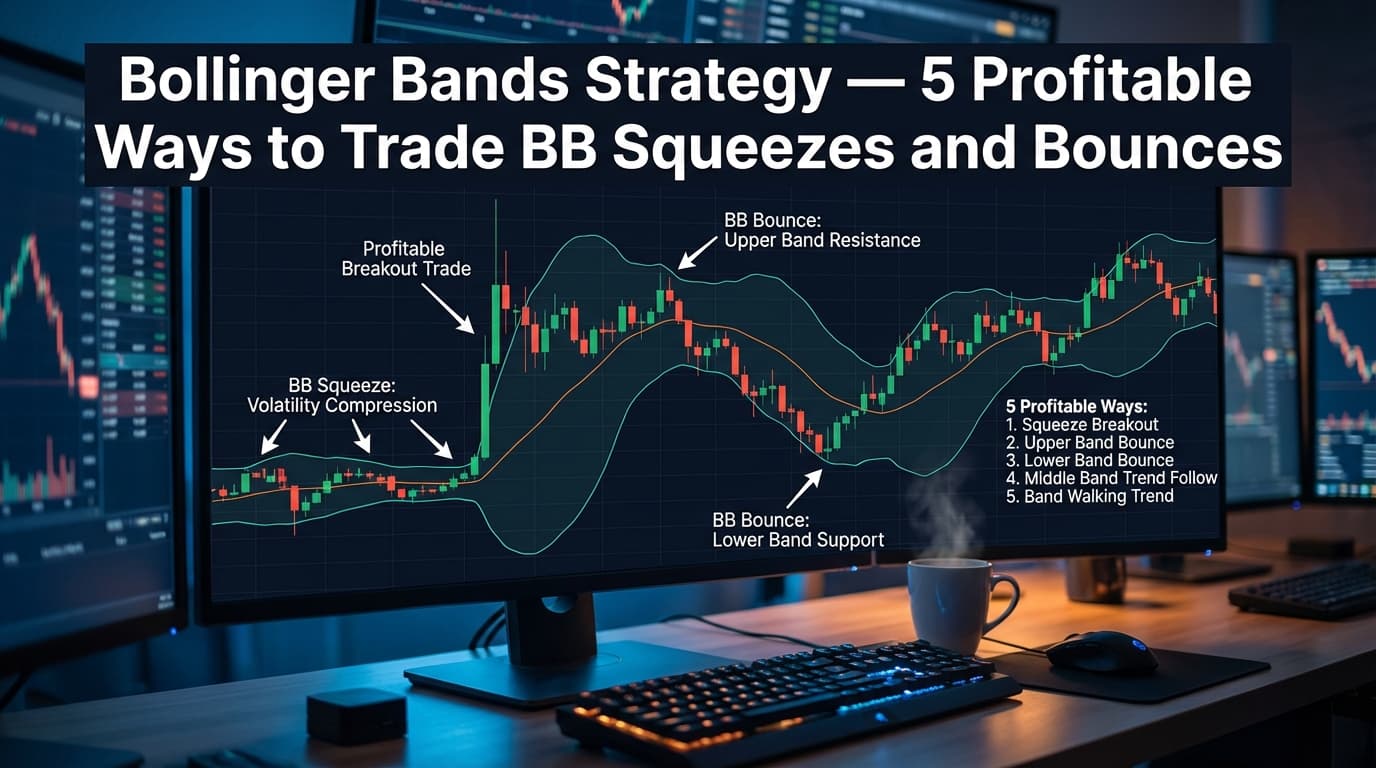 Bollinger Bands Strategy — 5 Profitable Ways to Trade BB Squeezes and Bounces

Profitable Breakout Trade

BB Bounce: Upper Band Resistance

BB Squeeze: Volatility Compression

BB Bounce: Lower Band Support

5 Profitable Ways:
1. Squeeze Breakout
2. Upper Band Bounce
3. Lower Band Bounce
4. Middle Band Trend Follow
5. Band Walking Trend